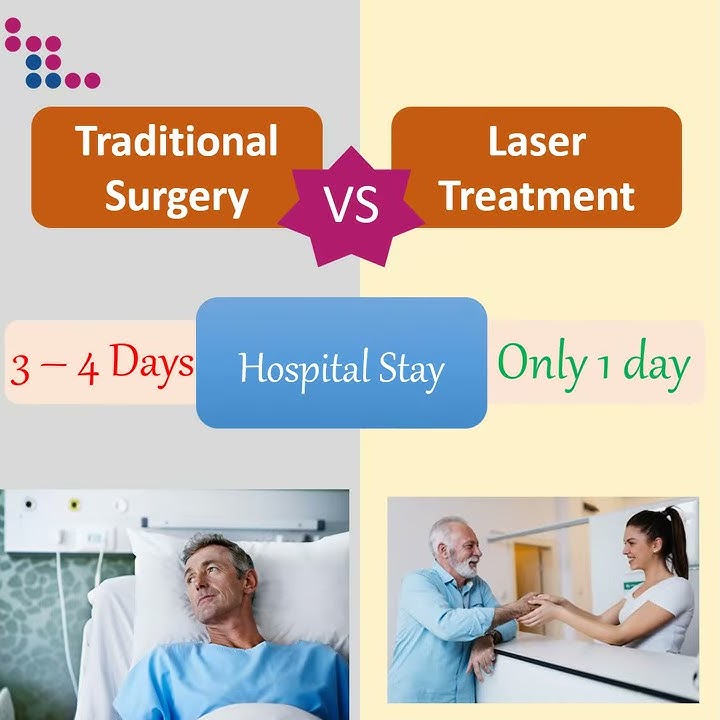 Traditional Surgery

VS

Laser Treatment

3 – 4 Days

Hospital Stay

Only 1 day